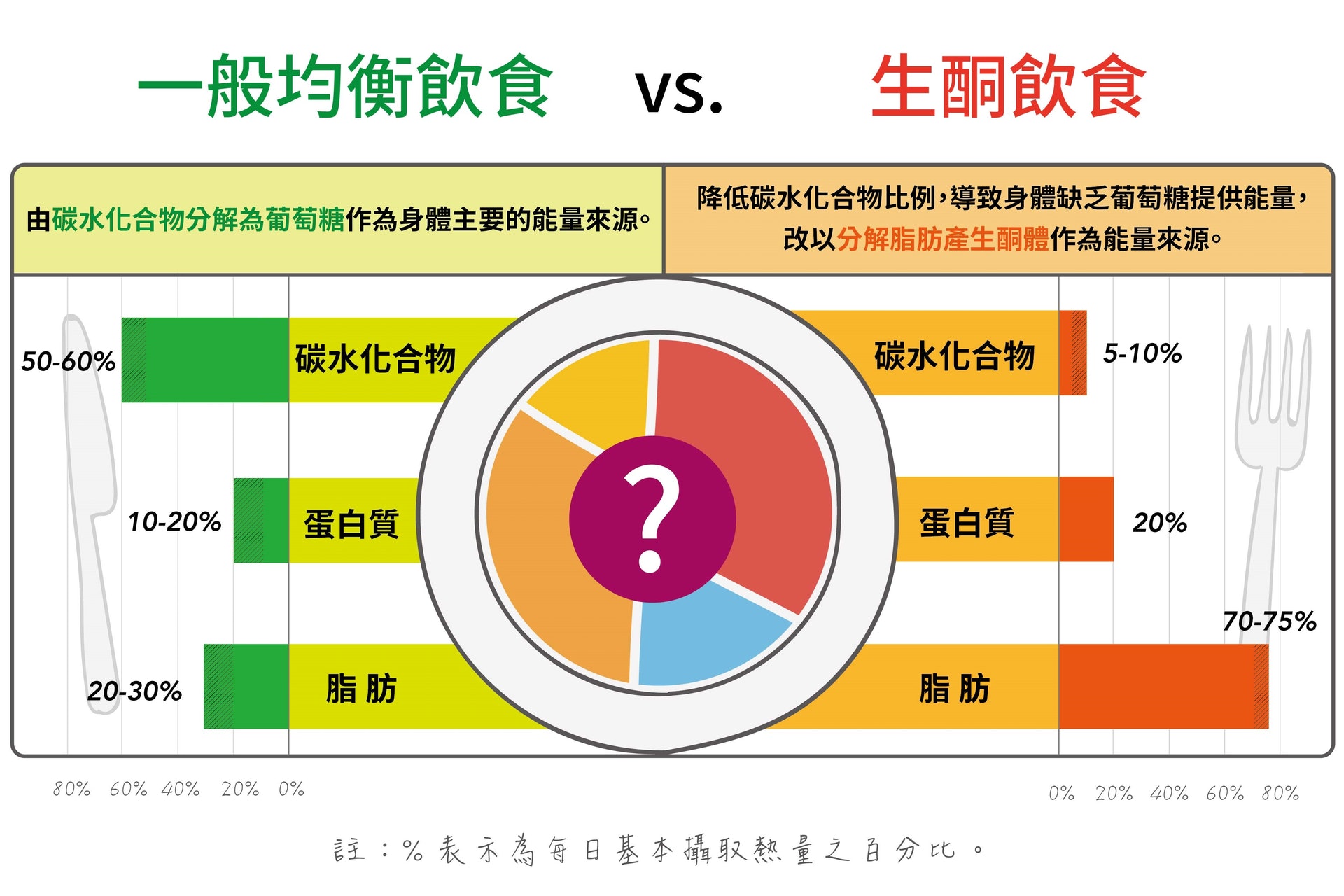 一般均衡飲食 vs. 生酮飲食

由碳水化合物分解為葡萄糖作為身體主要的能量來源。

降低碳水化合物比例，導致身體缺乏葡萄糖提供能量，改以分解脂肪產生酮體作為能量來源。

50-60% 碳水化合物

10-20% 蛋白質

20-30% 脂肪

?

碳水化合物 5-10%

蛋白質 20%

70-75%

脂肪

80% 60% 40% 20% 0%

0% 20% 40% 60% 80%

註：% 表示為每日基本攝取熱量之百分比。